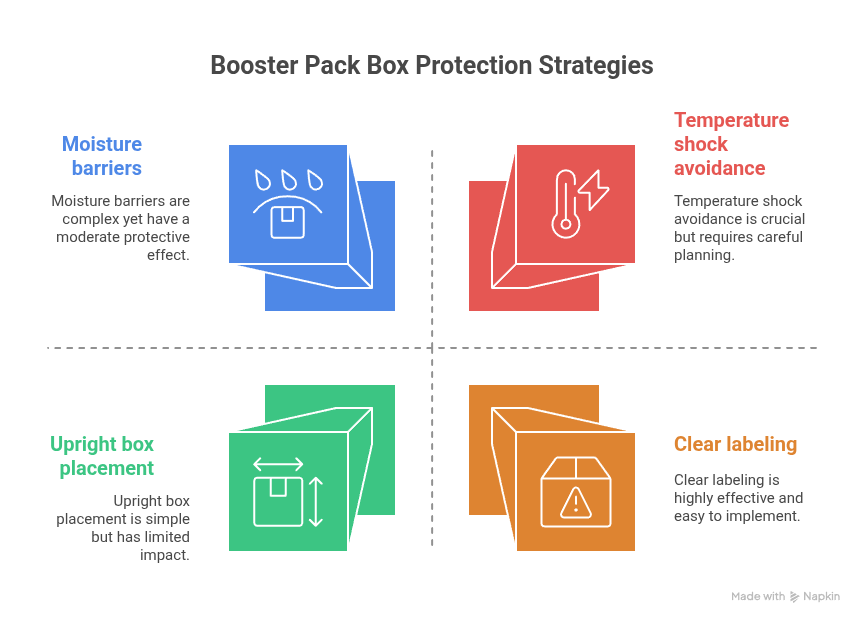 Booster Pack Box Protection Strategies

Moisture barriers

Moisture barriers are complex yet have a moderate protective effect.

Temperature shock avoidance

Temperature shock avoidance is crucial but requires careful planning.

Upright box placement

Upright box placement is simple but has limited impact.

Clear labeling

Clear labeling is highly effective and easy to implement.

Made with Napkin